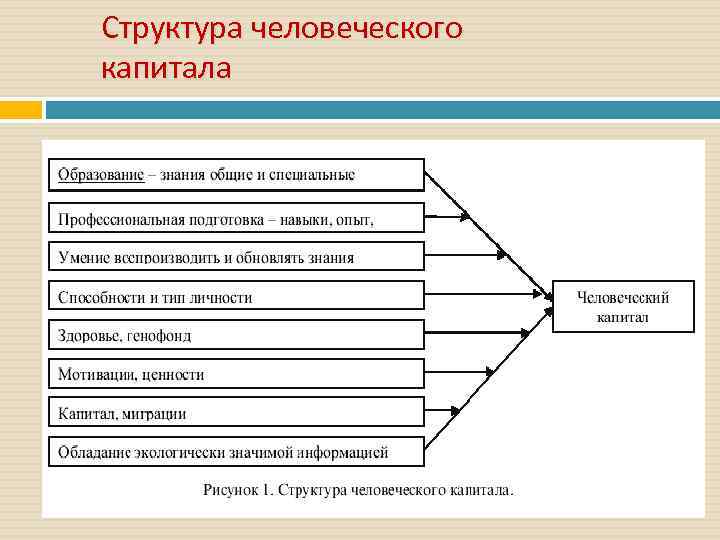 Структура человеческого капитала

Образование – знания общие и специальные

Профессиональная подготовка – навыки, опыт,

Умение воспроизводить и обновлять знания

Способности и тип личности

Здоровье, генофонд

Мотивации, ценности

Капитал, миграции

Обладание экологически значимой информацией

Человеческий капитал

Рисунок 1. Структура человеческого капитала.